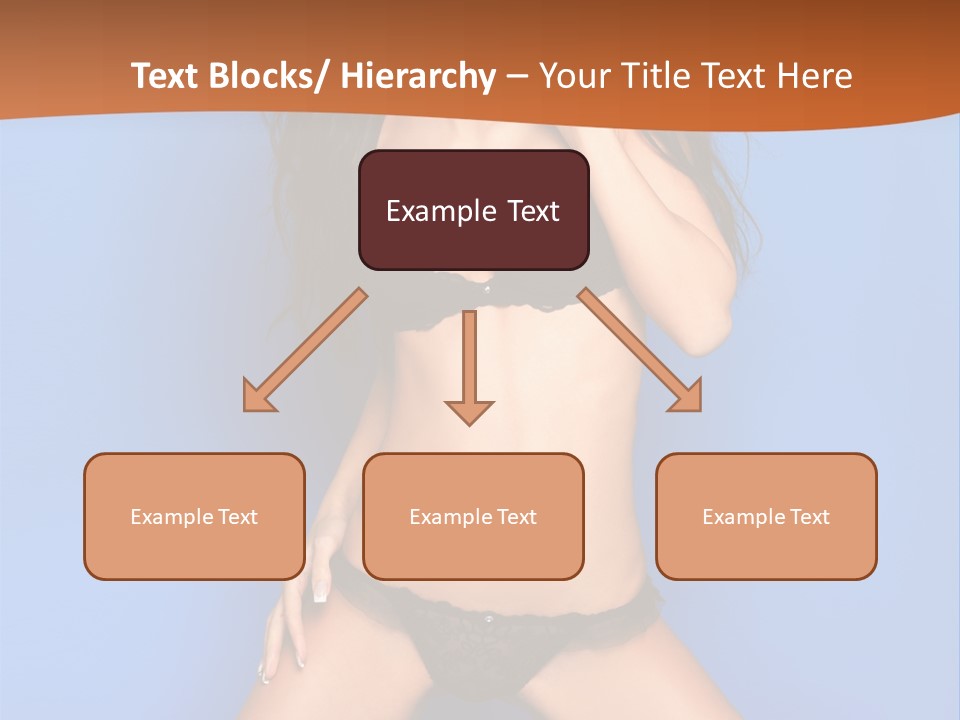 Text Blocks/ Hierarchy – Your Title Text Here

Example Text

Example Text

Example Text

Example Text